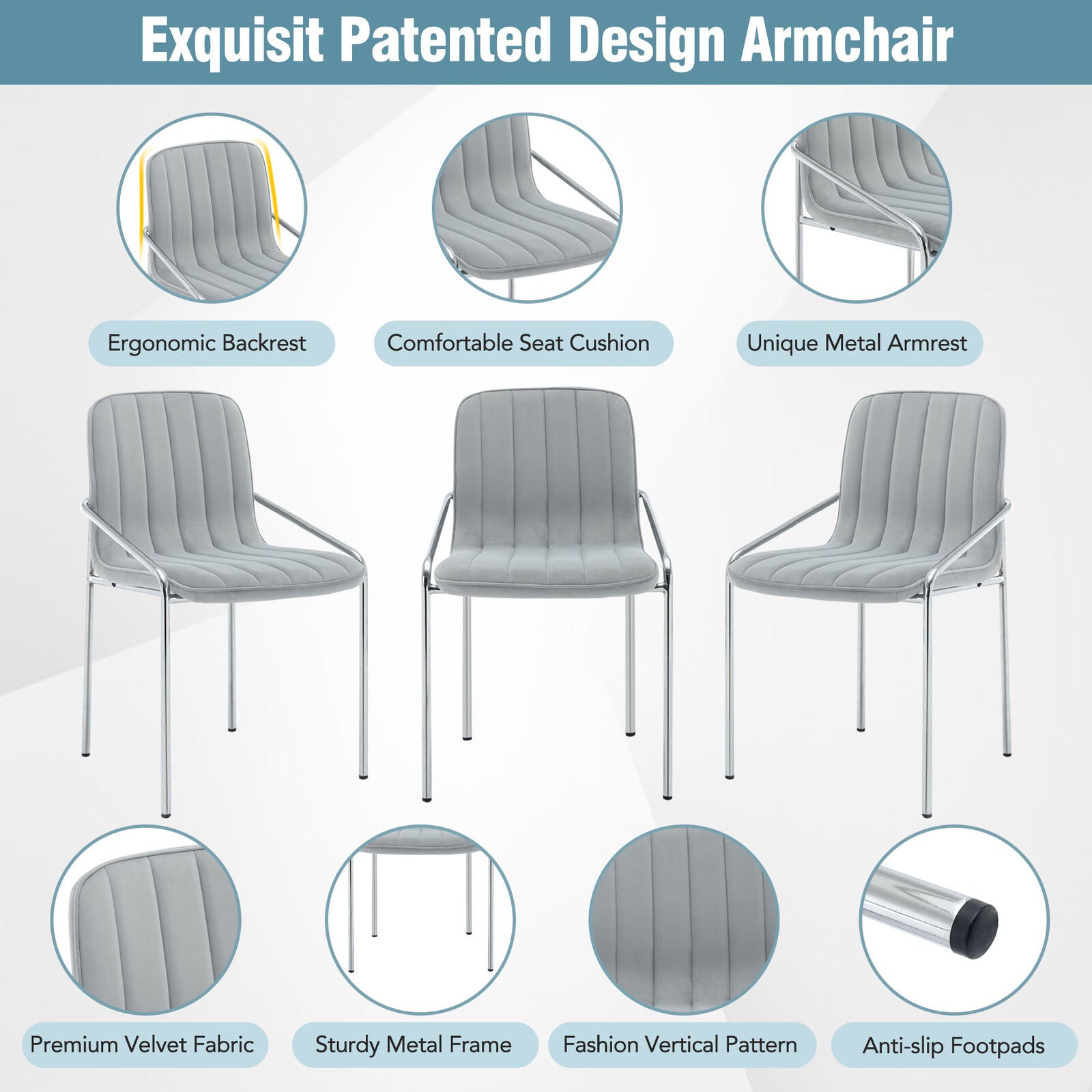 Exquisit Patented Design Armchair

Ergonomic Backrest

Comfortable Seat Cushion

Unique Metal Armrest

Premium Velvet Fabric

Sturdy Metal Frame

Fashion Vertical Pattern

Anti-slip Footpads